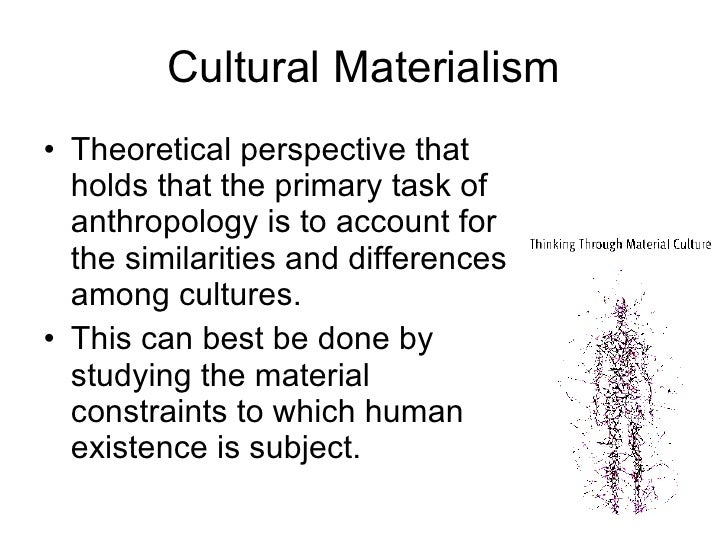 Cultural Materialism

• Theoretical perspective that holds that the primary task of anthropology is to account for the similarities and differences among cultures.

• This can best be done by studying the material constraints to which human existence is subject.

Thinking Through Material Culture